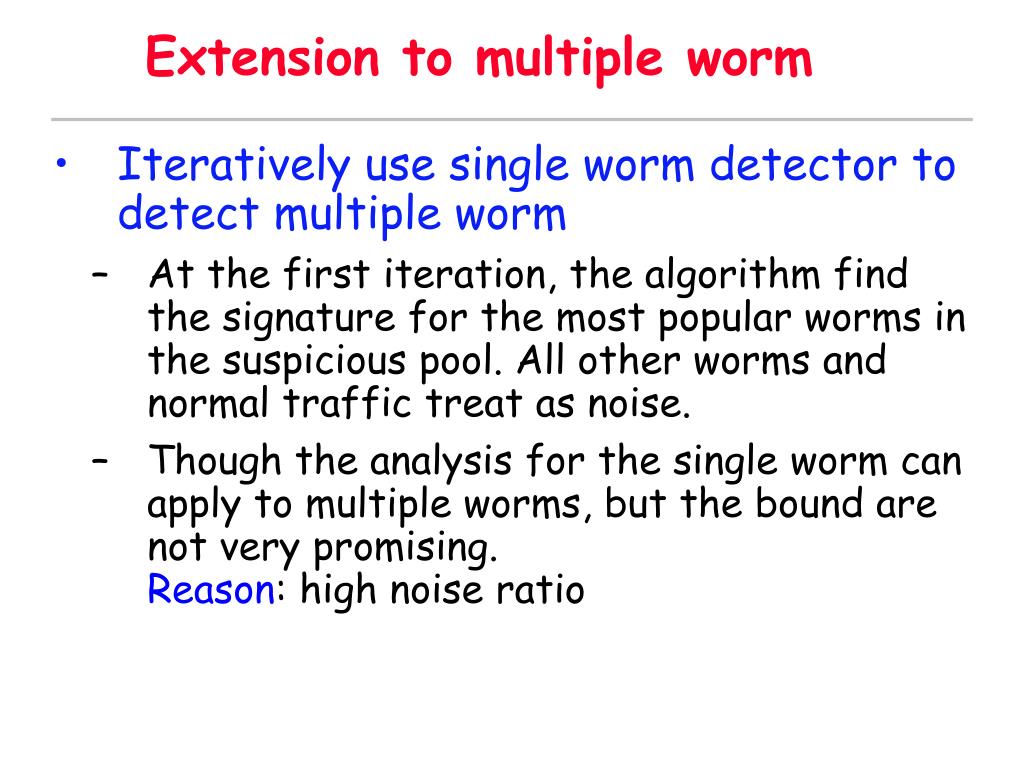 Extension to multiple worm

• Iteratively use single worm detector to detect multiple worm
– At the first iteration, the algorithm find the signature for the most popular worms in the suspicious pool. All other worms and normal traffic treat as noise.
– Though the analysis for the single worm can apply to multiple worms, but the bound are not very promising.
Reason: high noise ratio